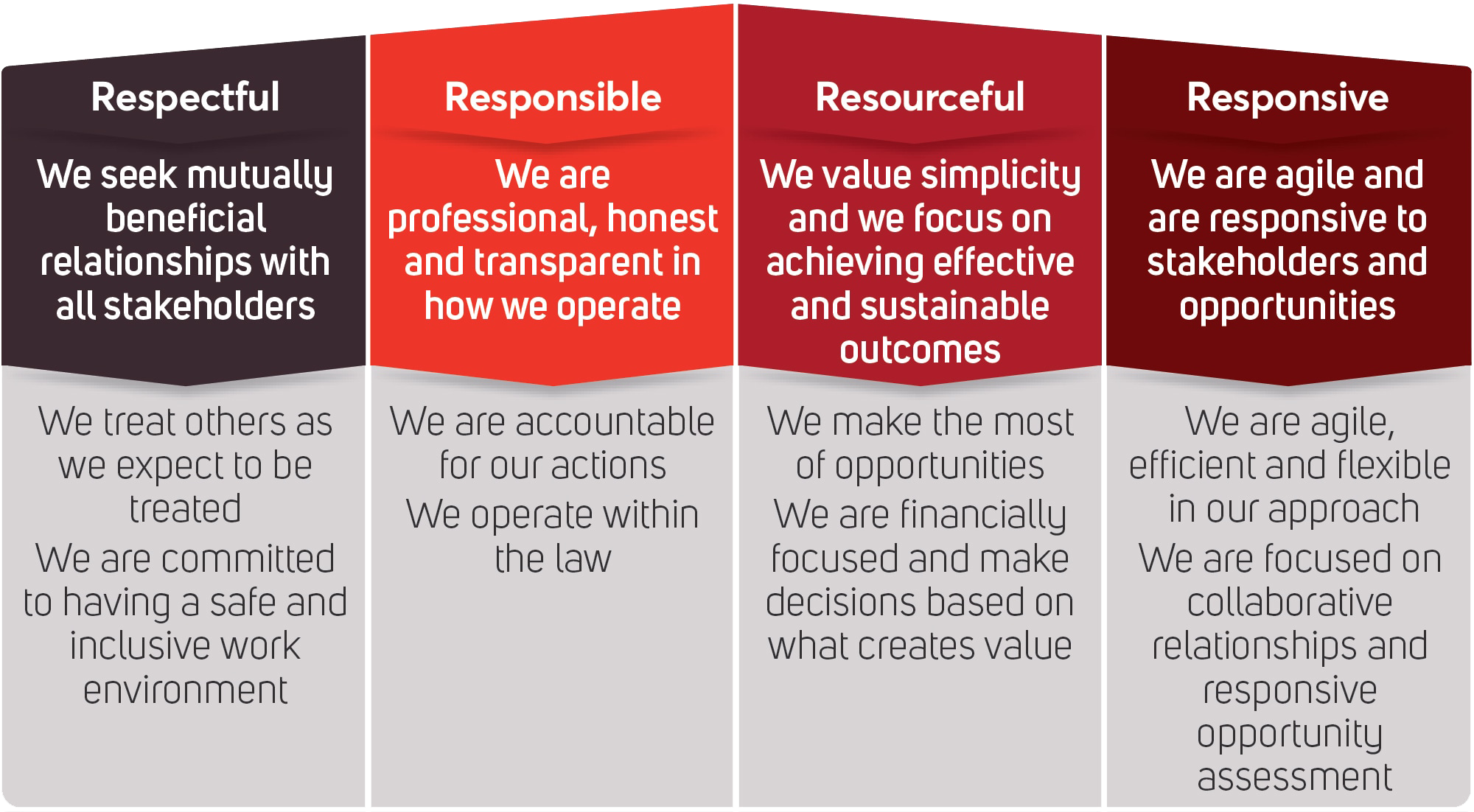 Respectful

We seek mutually beneficial relationships with all stakeholders

We treat others as we expect to be treated

We are committed to having a safe and inclusive work environment

Responsible

We are professional, honest and transparent in how we operate

We are accountable for our actions

We operate within the law

Resourceful

We value simplicity and we focus on achieving effective and sustainable outcomes

We make the most of opportunities

We are financially focused and make decisions based on what creates value

Responsive

We are agile and are responsive to stakeholders and opportunities

We are agile, efficient and flexible in our approach

We are focused on collaborative relationships and responsive opportunity assessment